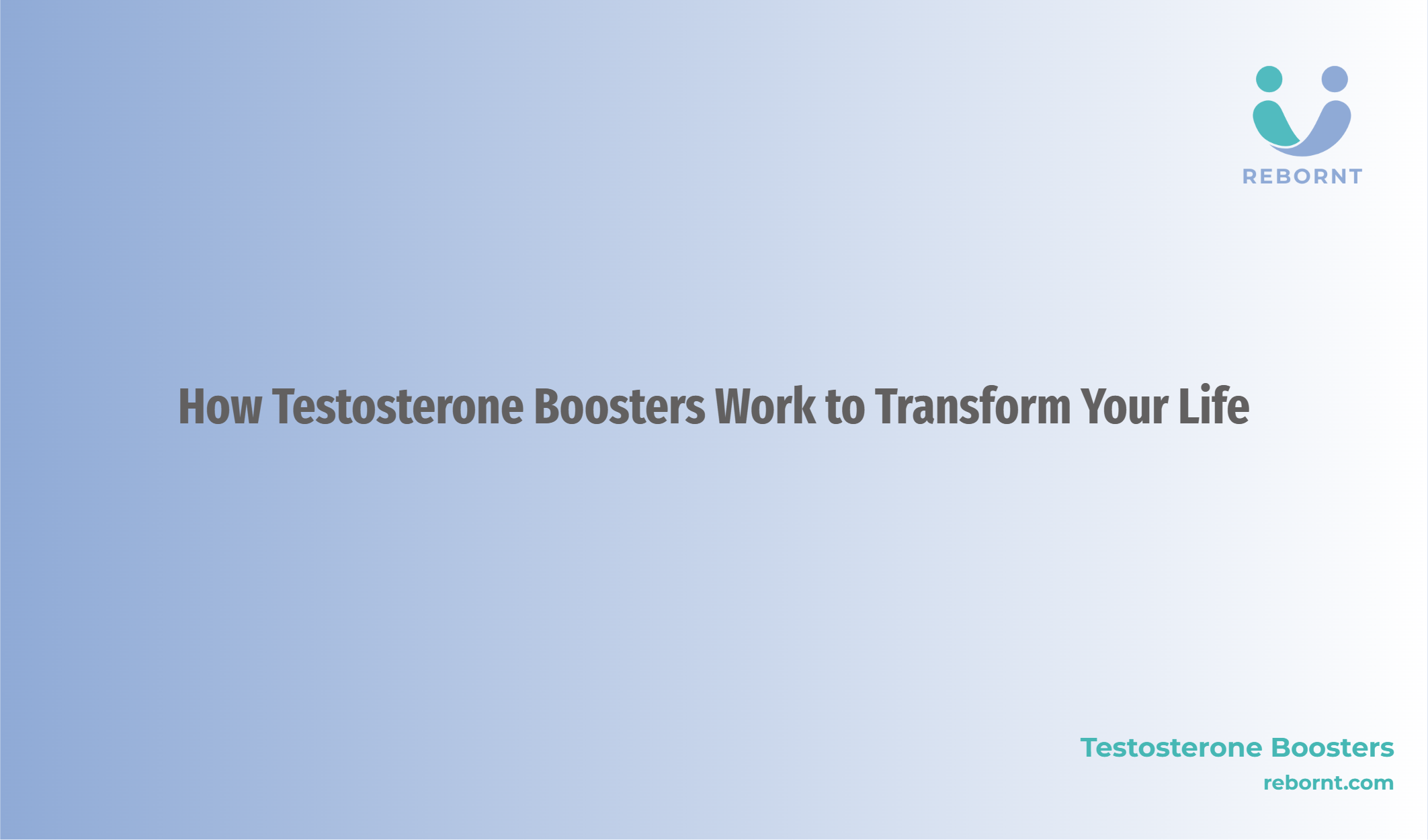 REBORNT

How Testosterone Boosters Work to Transform Your Life

Testosterone Boosters
rebornt.com